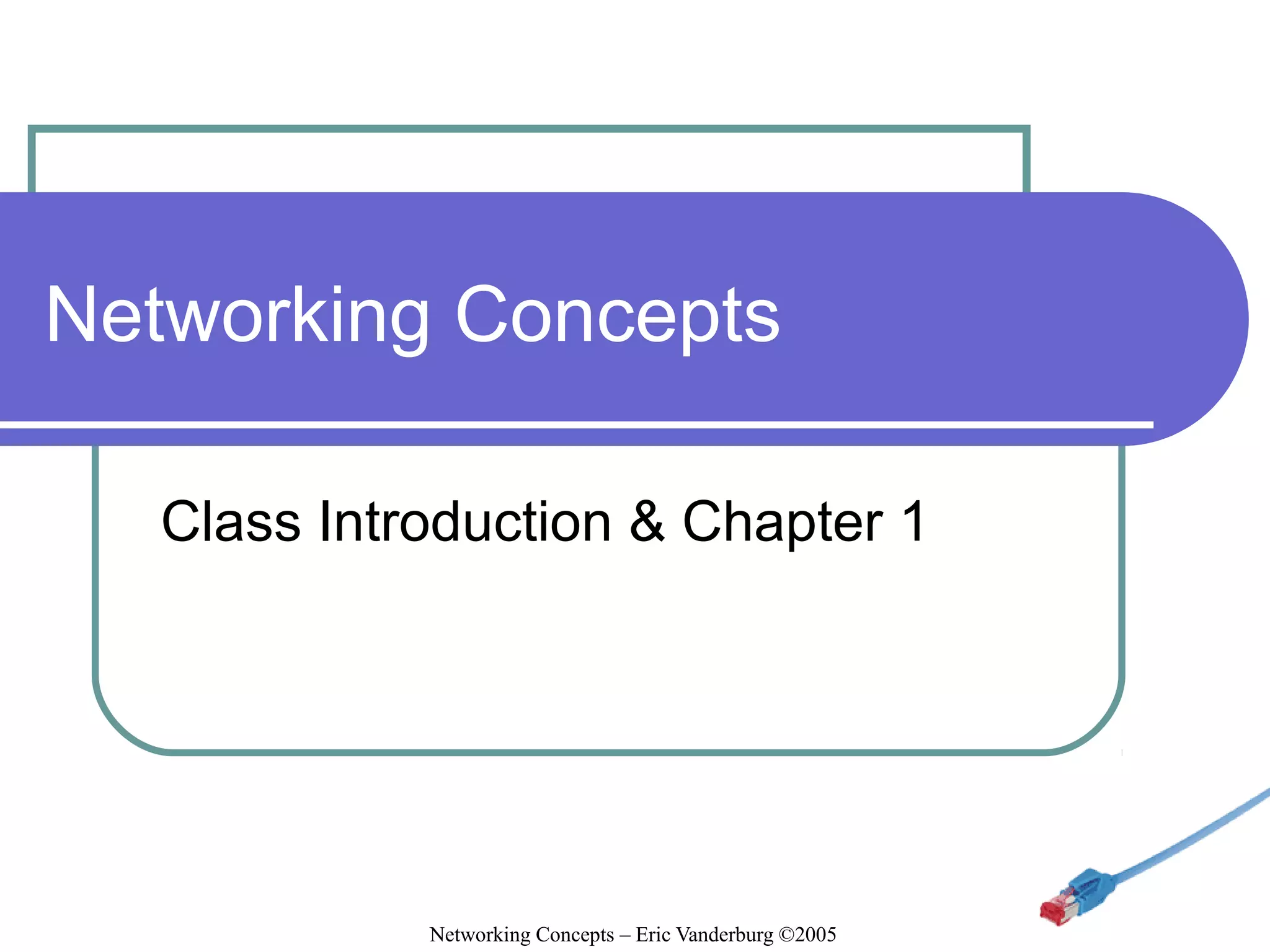 Networking Concepts

Class Introduction & Chapter 1

Networking Concepts – Eric Vanderburg ©2005